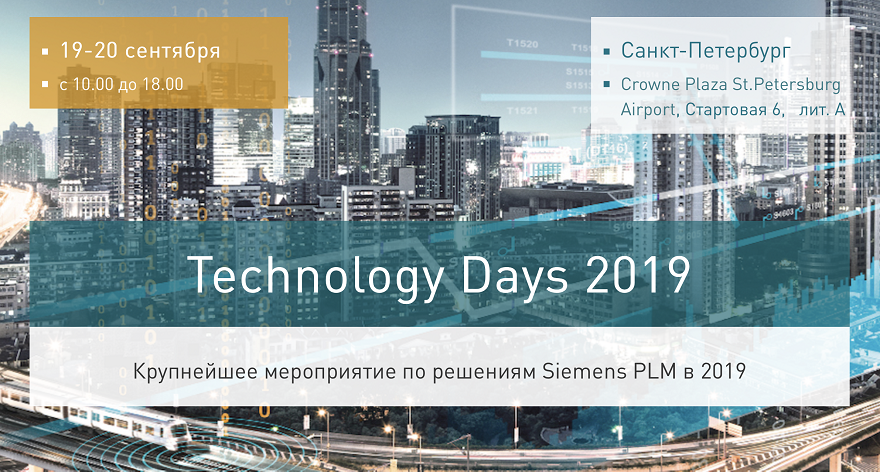 ▪ 19-20 сентября
▪ с 10.00 до 18.00

▪ Санкт-Петербург
▪ Crowne Plaza St.Petersburg Airport, Стартовая 6, лит. А

Technology Days 2019

Крупнейшее мероприятие по решениям Siemens PLM в 2019